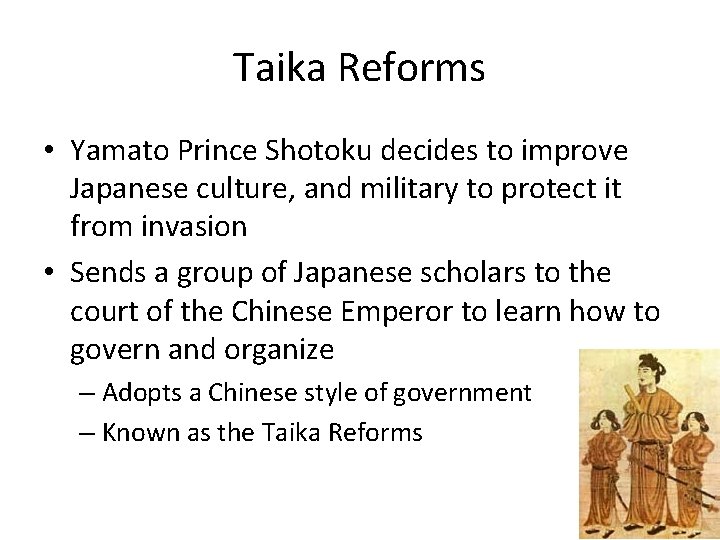 Taika Reforms

• Yamato Prince Shotoku decides to improve Japanese culture, and military to protect it from invasion

• Sends a group of Japanese scholars to the court of the Chinese Emperor to learn how to govern and organize

– Adopts a Chinese style of government

– Known as the Taika Reforms